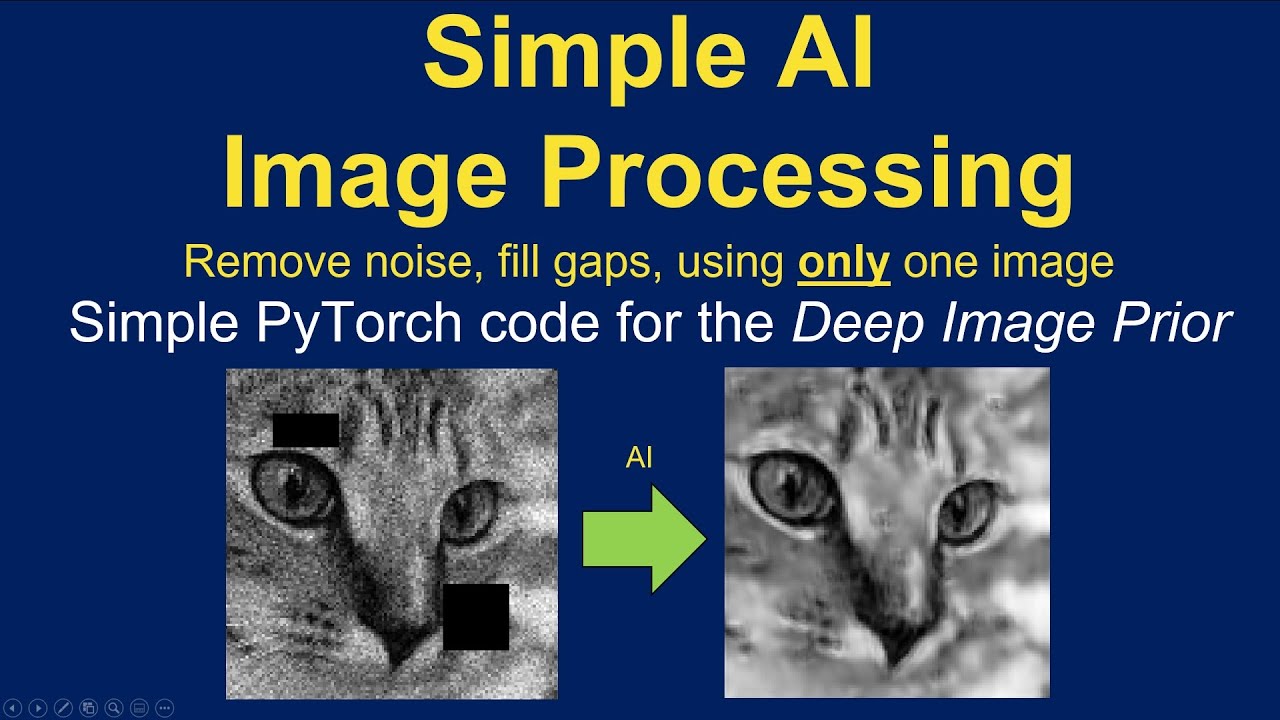 Simple AI
Image Processing
Remove noise, fill gaps, using only one image
Simple PyTorch code for the Deep Image Prior

AI